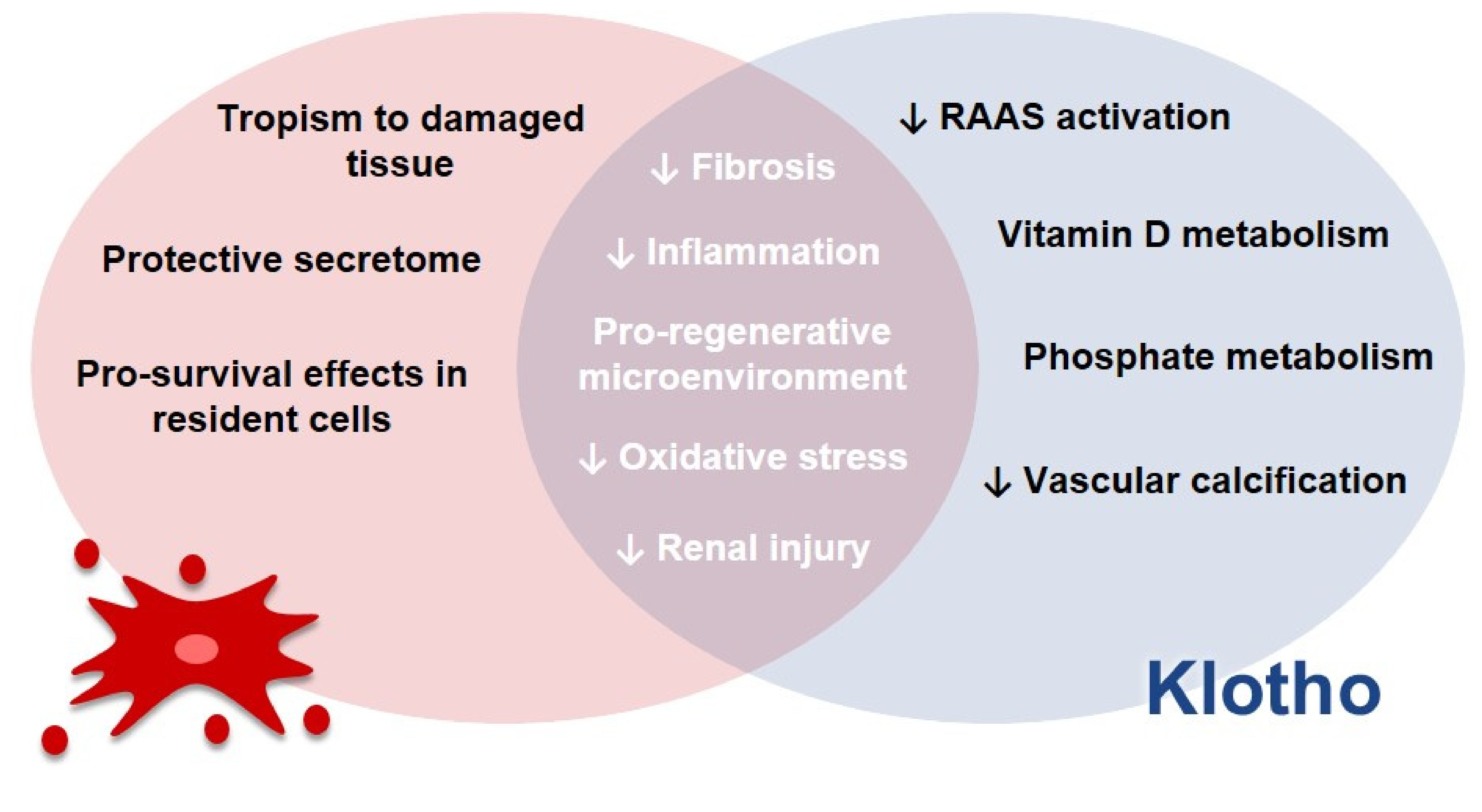 Tropism to damaged tissue

Protective secretome

Pro-survival effects in resident cells

↓ Fibrosis

↓ Inflammation

Pro-regenerative microenvironment

↓ Oxidative stress

↓ Renal injury

↓ RAAS activation

Vitamin D metabolism

Phosphate metabolism

↓ Vascular calcification

Klotho